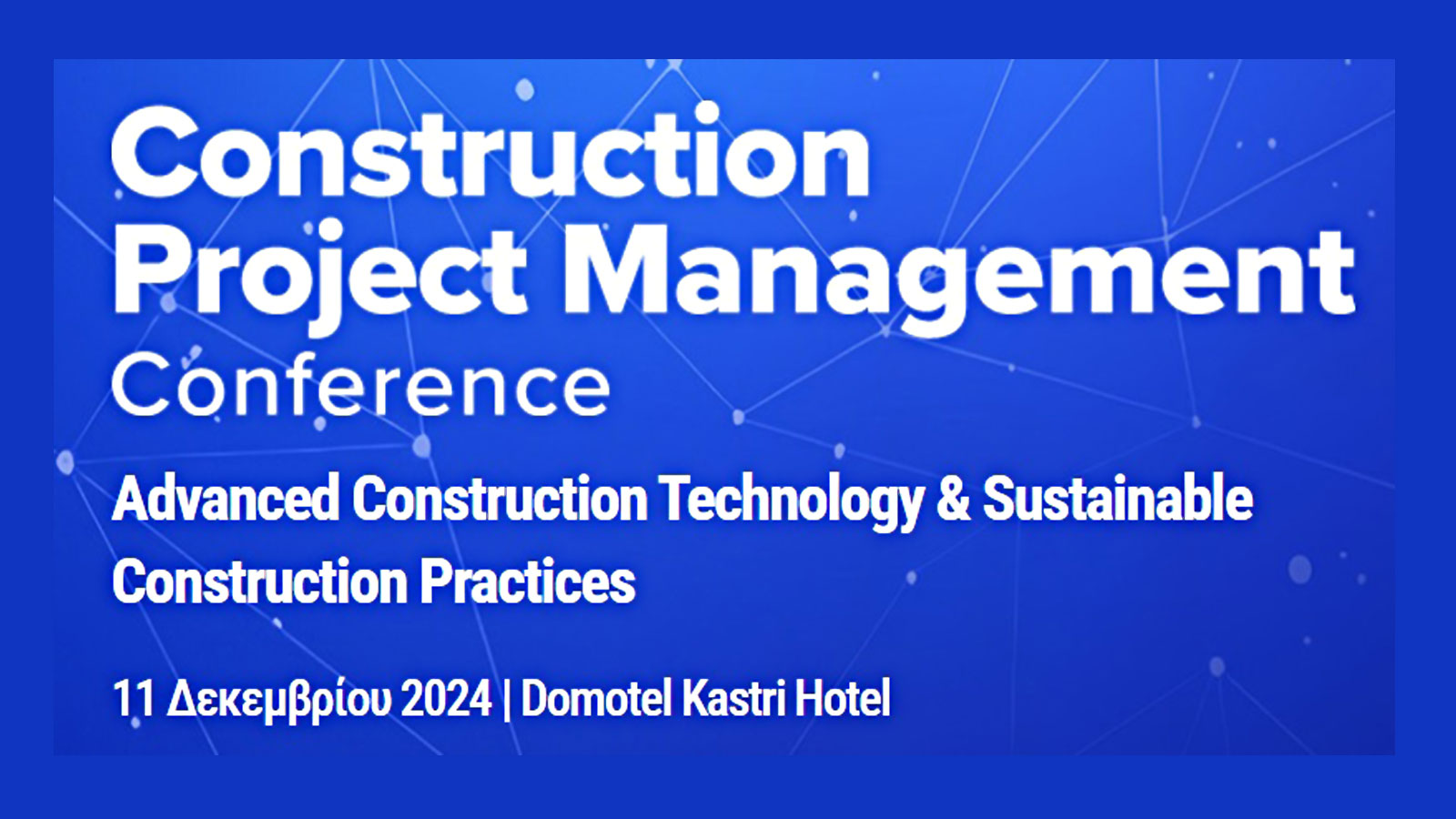 Construction
Project Management
Conference

Advanced Construction Technology & Sustainable Construction Practices

11 Δεκεμβρίου 2024 | Domotel Kastri Hotel